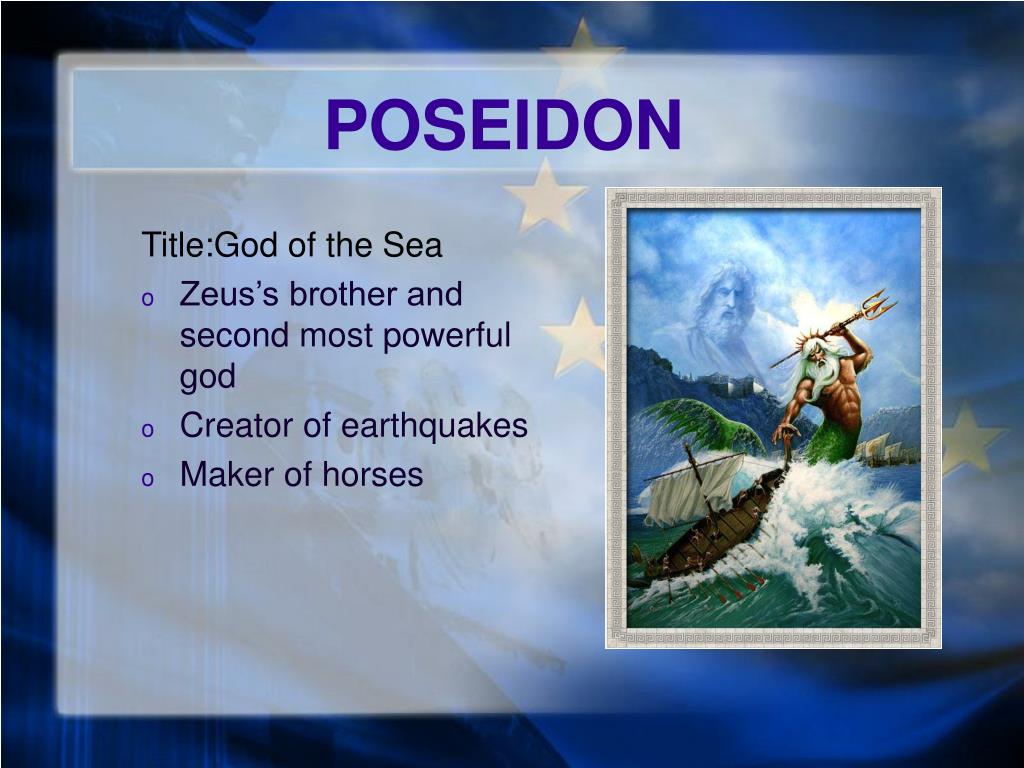 POSEIDON

Title:God of the Sea

o Zeus’s brother and second most powerful god
o Creator of earthquakes
o Maker of horses